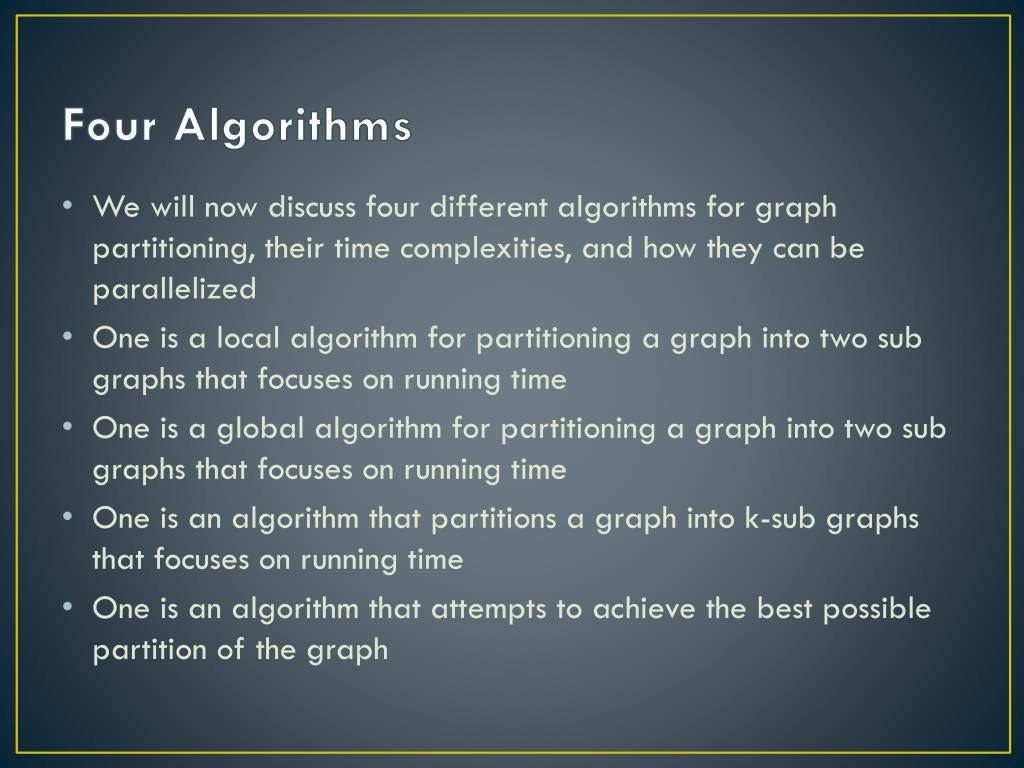 Four Algorithms

• We will now discuss four different algorithms for graph partitioning, their time complexities, and how they can be parallelized

• One is a local algorithm for partitioning a graph into two sub graphs that focuses on running time

• One is a global algorithm for partitioning a graph into two sub graphs that focuses on running time

• One is an algorithm that partitions a graph into k-sub graphs that focuses on running time

• One is an algorithm that attempts to achieve the best possible partition of the graph